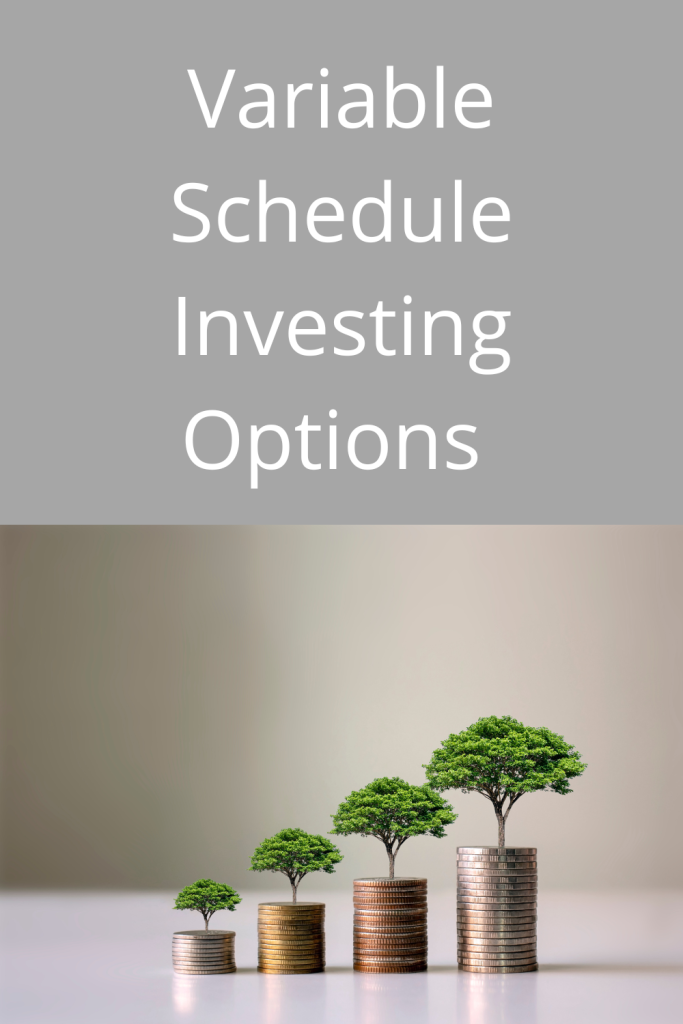 Variable Schedule Investing Options